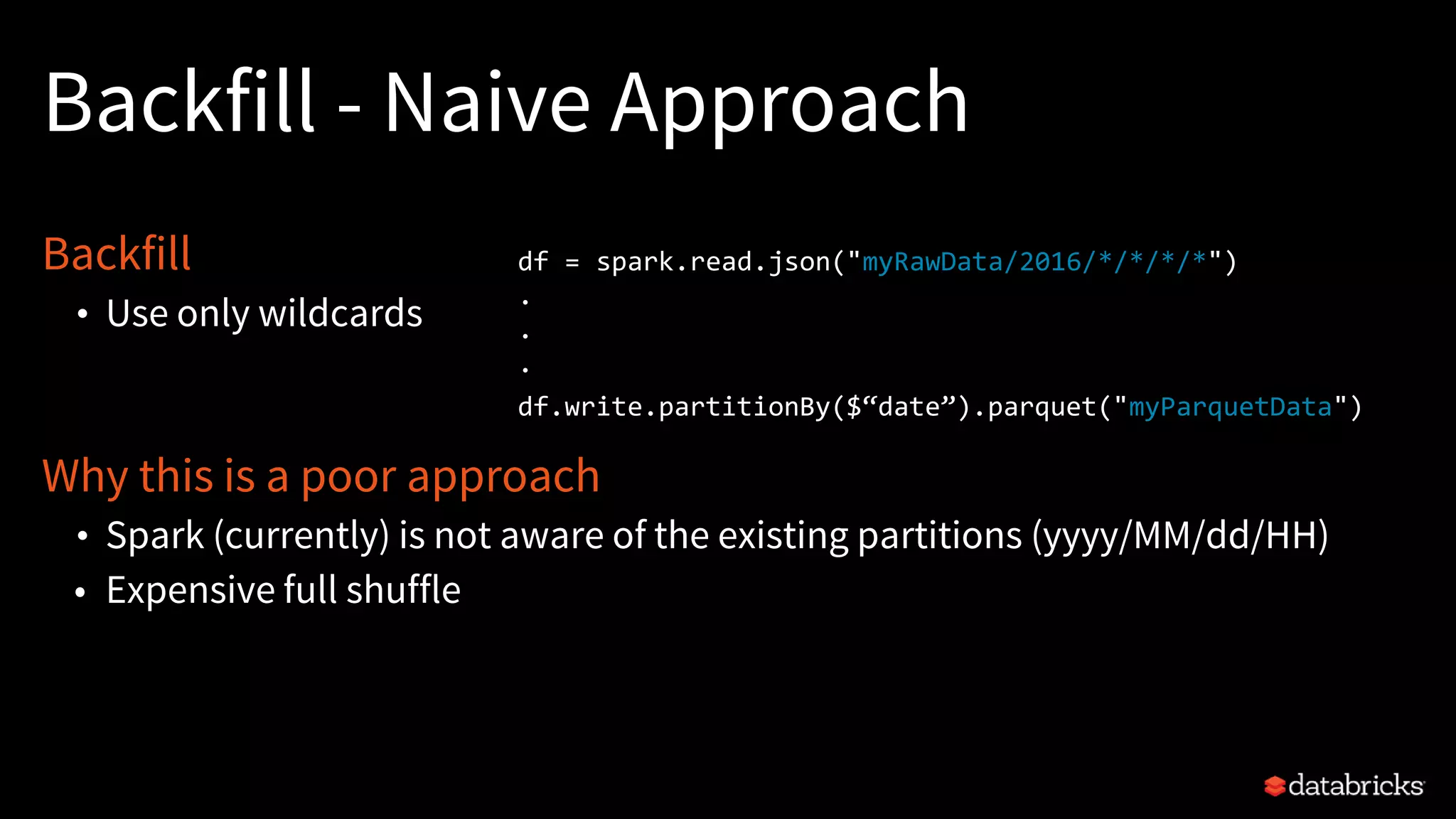 Backfill - Naive Approach

Backfill
• Use only wildcards

df = spark.read.json("myRawData/2016/*/*/*/*")
.
.
.
df.write.partitionBy($“date”).parquet("myParquetData")

Why this is a poor approach
• Spark (currently) is not aware of the existing partitions (yyyy/MM/dd/HH)
• Expensive full shuffle

databricks